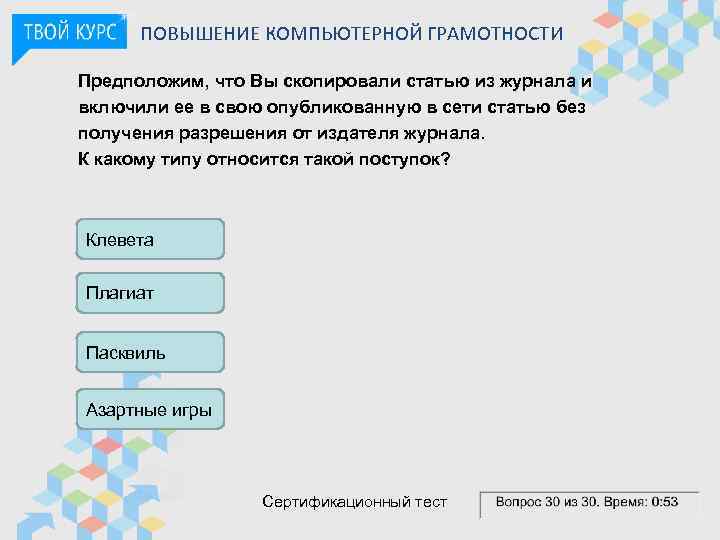 ТВОЙ КУРС ПОВЫШЕНИЕ КОМПЬЮТЕРНОЙ ГРАМОТНОСТИ

Предположим, что Вы скопировали статью из журнала и включили ее в свою опубликованную в сети статью без получения разрешения от издателя журнала.
К какому типу относится такой поступок?

Клевета

Плагиат

Пасквиль

Азартные игры

Сертификационный тест

Вопрос 30 из 30. Время: 0:53